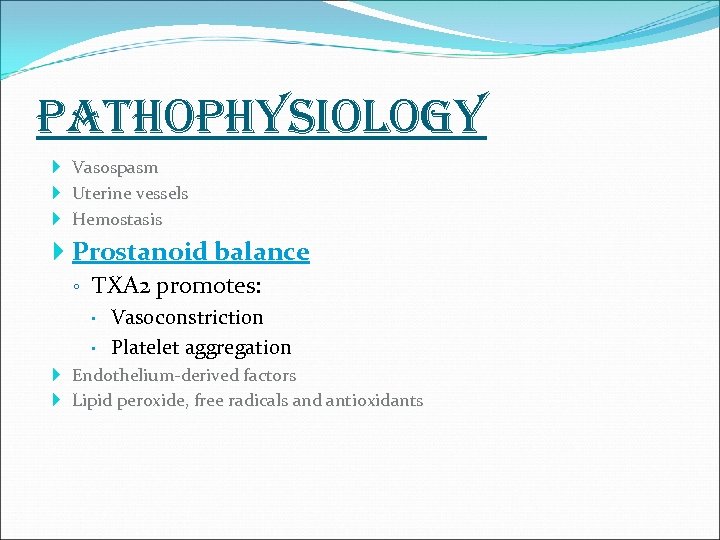 PATHOPHYSIOLOGY

Vasospasm
Uterine vessels
Hemostasis
Prostanoid balance
TXA2 promotes:
Vasoconstriction
Platelet aggregation
Endothelium-derived factors
Lipid peroxide, free radicals and antioxidants